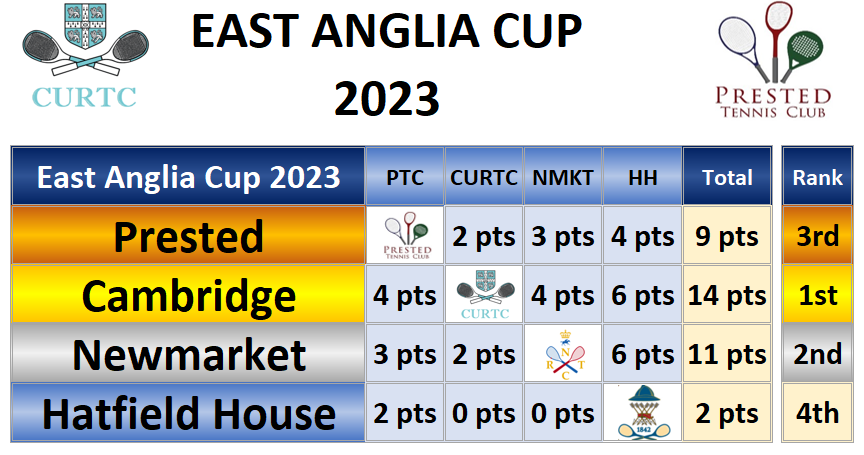 CURTC

EAST ANGLIA CUP 2023

PRESTED TENNIS CLUB

| East Anglia Cup 2023 | PTC | CURTC | NMKT | HH | Total | Rank |
|---|---|---|---|---|---|---|
| Prested | PRESTED TENNIS CLUB | 2 pts | 3 pts | 4 pts | 9 pts | 3rd |
| Cambridge | 4 pts | CURTC | 4 pts | 6 pts | 14 pts | 1st |
| Newmarket | 3 pts | 2 pts | N R T C | 6 pts | 11 pts | 2nd |
| Hatfield House | 2 pts | 0 pts | 0 pts | 1842 | 2 pts | 4th |